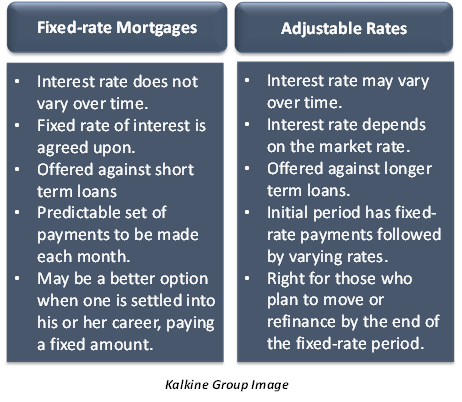 Fixed-rate Mortgages

- Interest rate does not vary over time.
- Fixed rate of interest is agreed upon.
- Offered against short term loans
- Predictable set of payments to be made each month.
- May be a better option when one is settled into his or her career, paying a fixed amount.

Adjustable Rates

- Interest rate may vary over time.
- Interest rate depends on the market rate.
- Offered against longer term loans.
- Initial period has fixed-rate payments followed by varying rates.
- Right for those who plan to move or refinance by the end of the fixed-rate period.

Kalkine Group Image